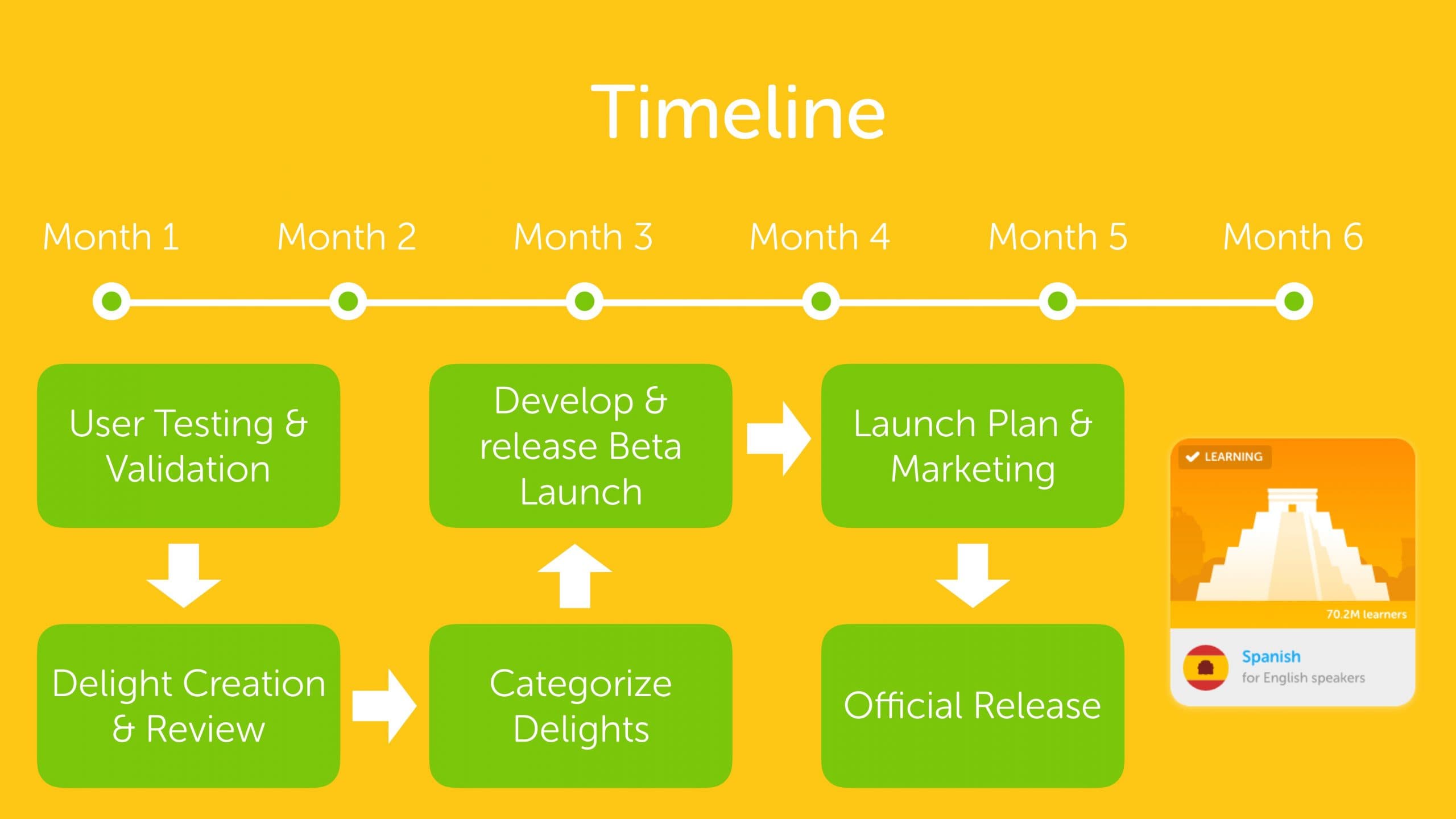 Timeline

Month 1 Month 2 Month 3 Month 4 Month 5 Month 6

User Testing & Validation

Delight Creation & Review

Categorize Delights

Develop & release Beta Launch

Launch Plan & Marketing

Official Release

LEARNING

70.2M learners

Spanish
for English speakers